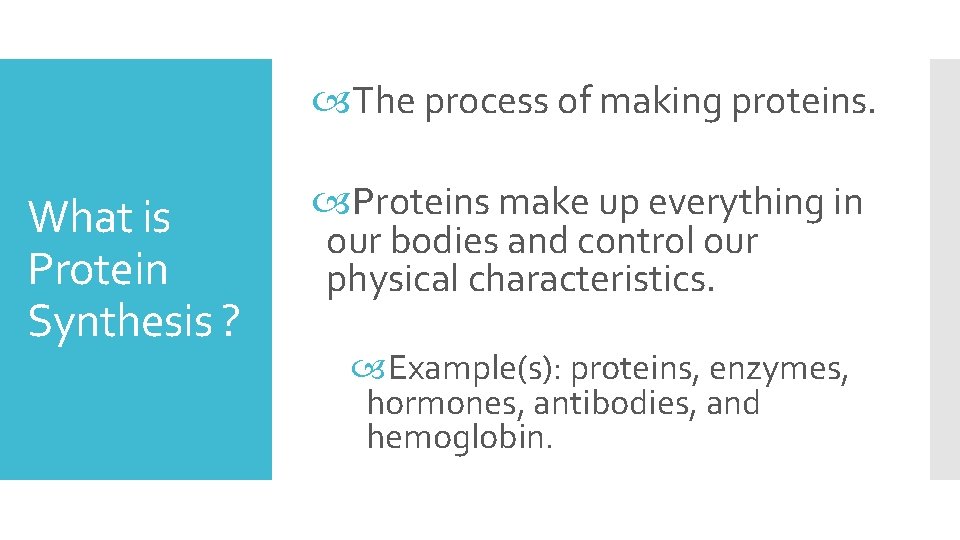 What is Protein Synthesis ?

The process of making proteins.

Proteins make up everything in our bodies and control our physical characteristics.

Example(s): proteins, enzymes, hormones, antibodies, and hemoglobin.